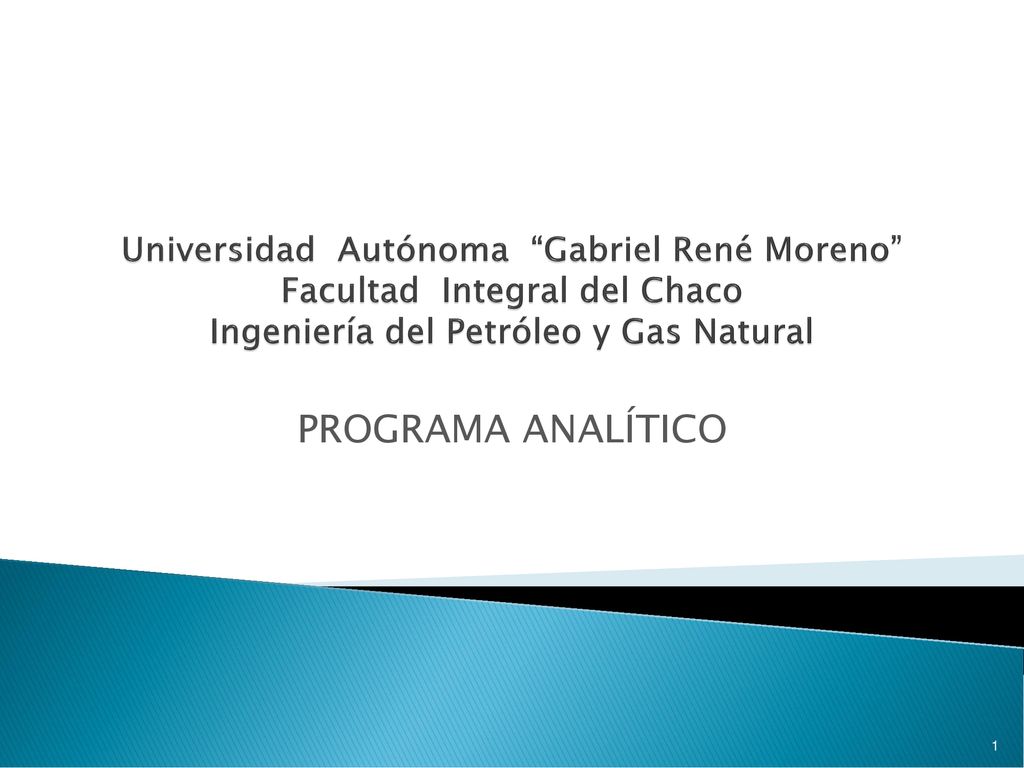 Universidad  Autónoma  “Gabriel René Moreno”
Facultad  Integral del Chaco
Ingeniería del Petróleo y Gas Natural

PROGRAMA ANALÍTICO

1